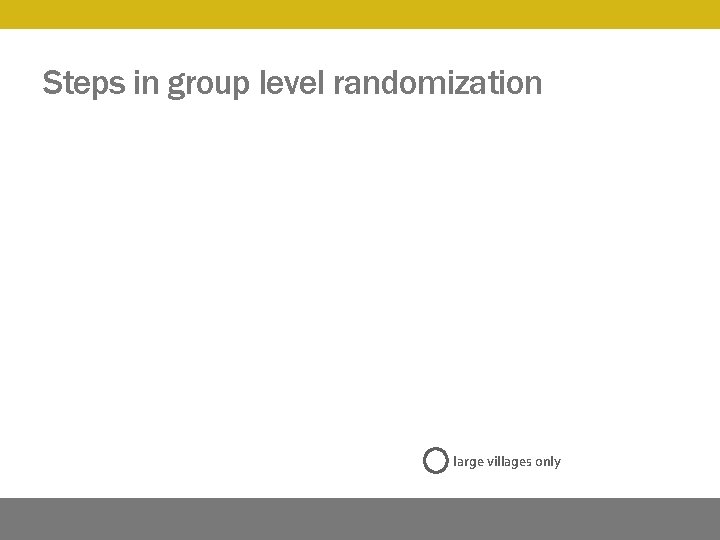 Steps in group level randomization

large villages only